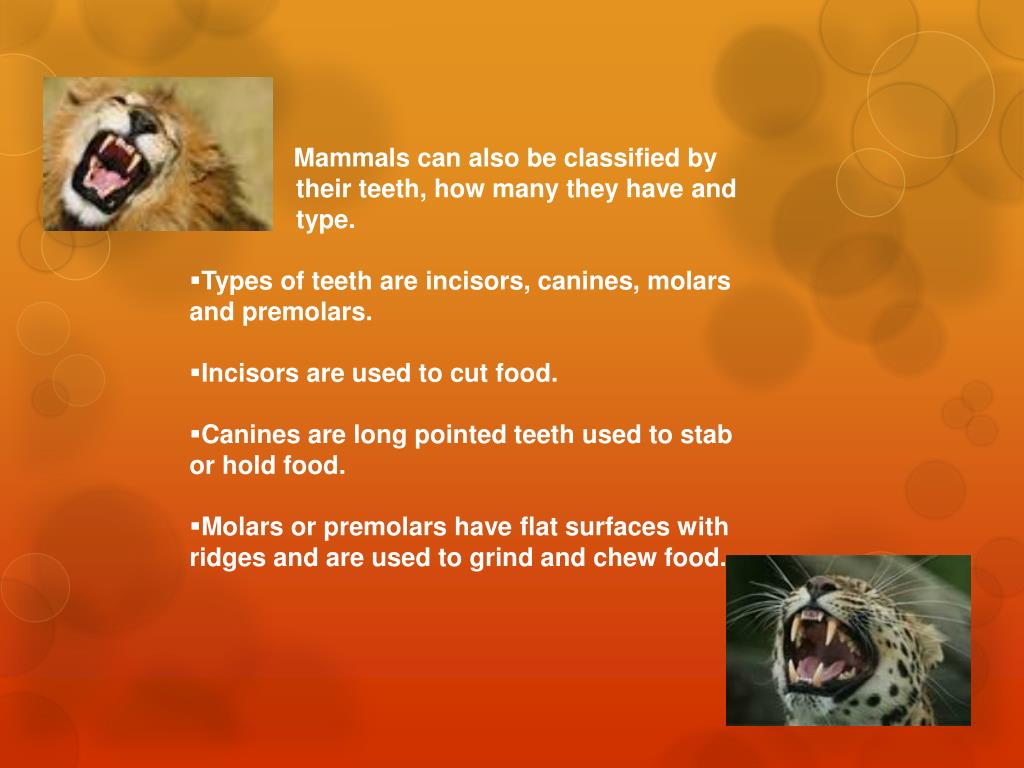 Mammals can also be classified by their teeth, how many they have and type.

▪Types of teeth are incisors, canines, molars and premolars.

▪Incisors are used to cut food.

▪Canines are long pointed teeth used to stab or hold food.

▪Molars or premolars have flat surfaces with ridges and are used to grind and chew food.